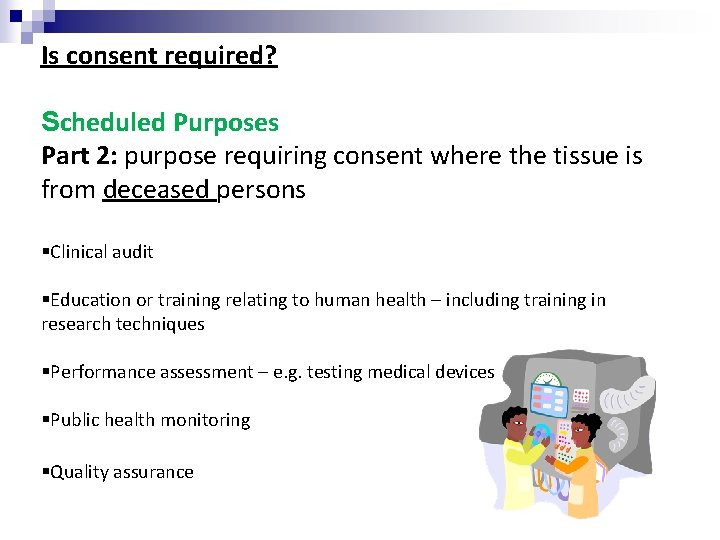 Is consent required?

Scheduled Purposes
Part 2: purpose requiring consent where the tissue is from deceased persons

▪Clinical audit

▪Education or training relating to human health – including training in research techniques

▪Performance assessment – e.g. testing medical devices

▪Public health monitoring

▪Quality assurance